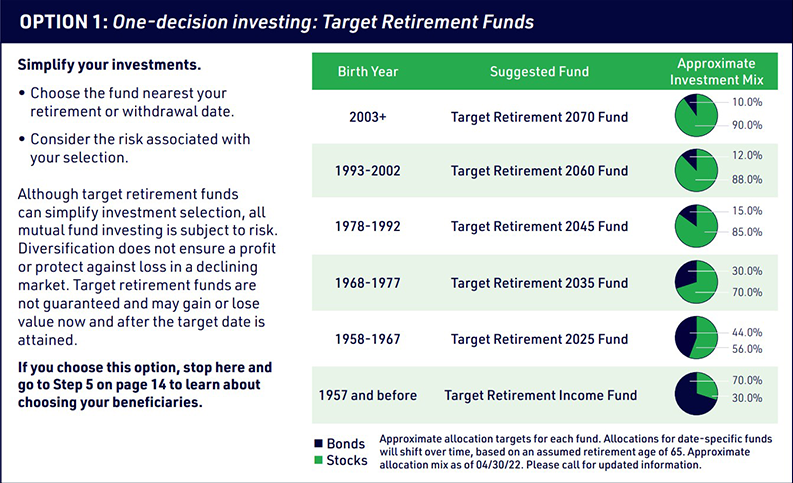 OPTION 1: One-decision investing: Target Retirement Funds

Simplify your investments.

• Choose the fund nearest your retirement or withdrawal date.

• Consider the risk associated with your selection.

Although target retirement funds can simplify investment selection, all mutual fund investing is subject to risk. Diversification does not ensure a profit or protect against loss in a declining market. Target retirement funds are not guaranteed and may gain or lose value now and after the target date is attained.

If you choose this option, stop here and go to Step 5 on page 14 to learn about choosing your beneficiaries.

| Birth Year | Suggested Fund | Approximate Investment Mix |
|---|---|---|
| 2003+ | Target Retirement 2070 Fund | 10.0% 90.0% |
| 1993-2002 | Target Retirement 2060 Fund | 12.0% 88.0% |
| 1978-1992 | Target Retirement 2045 Fund | 15.0% 85.0% |
| 1968-1977 | Target Retirement 2035 Fund | 30.0% 70.0% |
| 1958-1967 | Target Retirement 2025 Fund | 44.0% 56.0% |
| 1957 and before | Target Retirement Income Fund | 70.0% 30.0% |

Bonds
Stocks

Approximate allocation targets for each fund. Allocations for date-specific funds will shift over time, based on an assumed retirement age of 65. Approximate allocation mix as of 04/30/22. Please call for updated information.